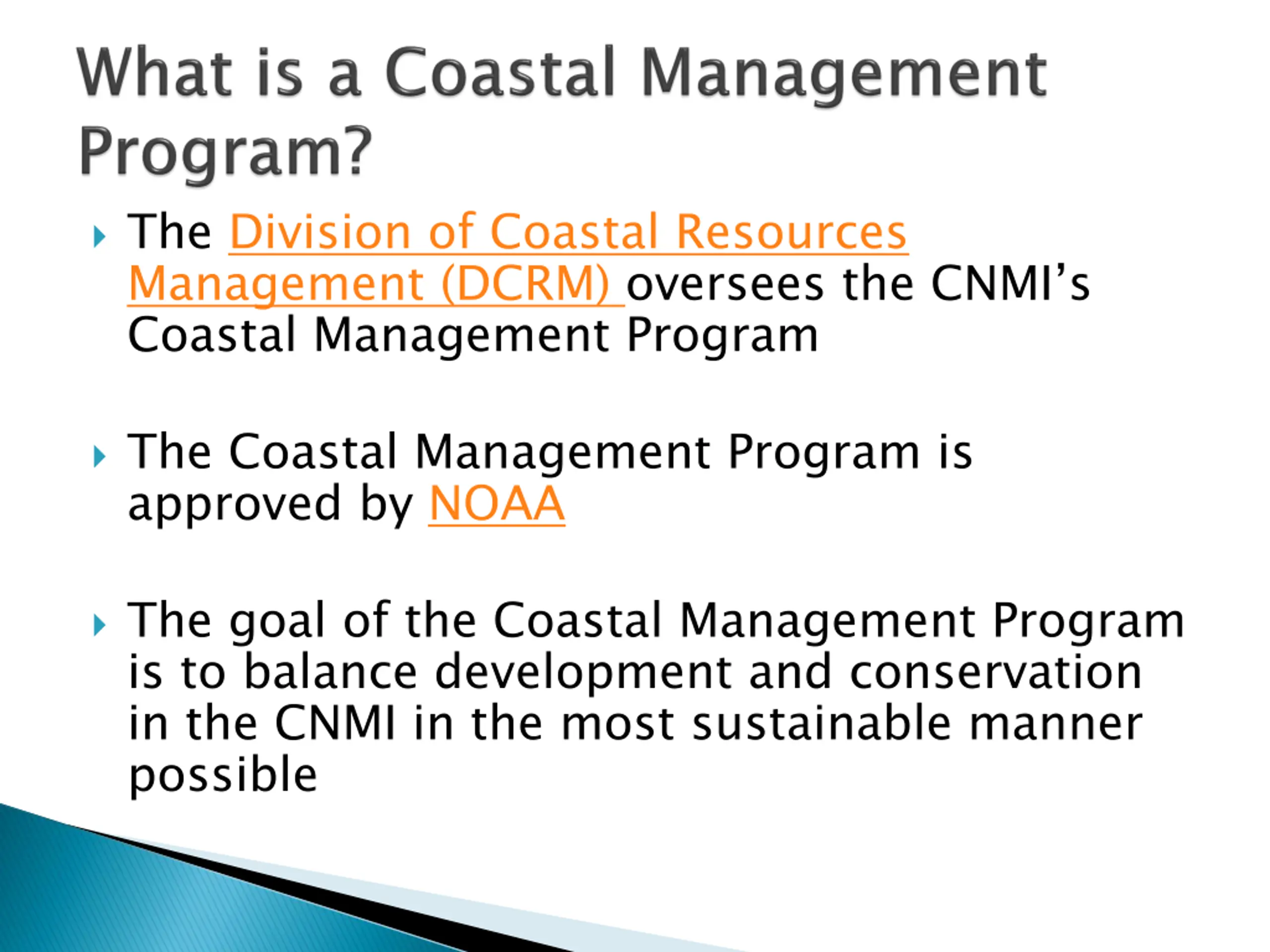 What is a Coastal Management Program?

The Division of Coastal Resources Management (DCRM) oversees the CNMI’s Coastal Management Program

The Coastal Management Program is approved by NOAA

The goal of the Coastal Management Program is to balance development and conservation in the CNMI in the most sustainable manner possible